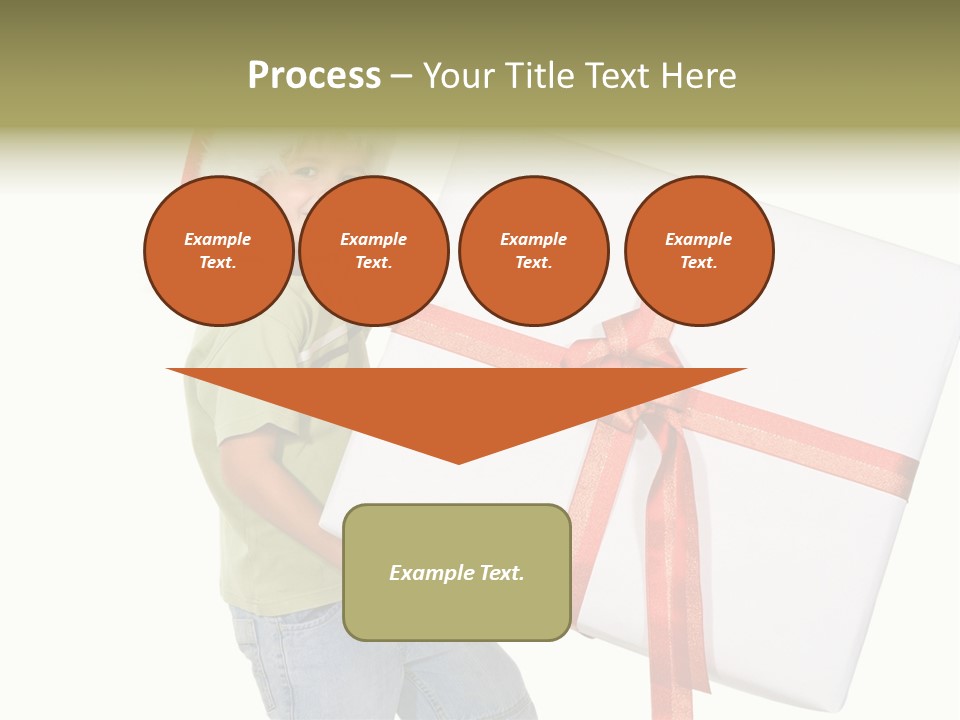 Process – Your Title Text Here

Example Text.

Example Text.

Example Text.

Example Text.

Example Text.